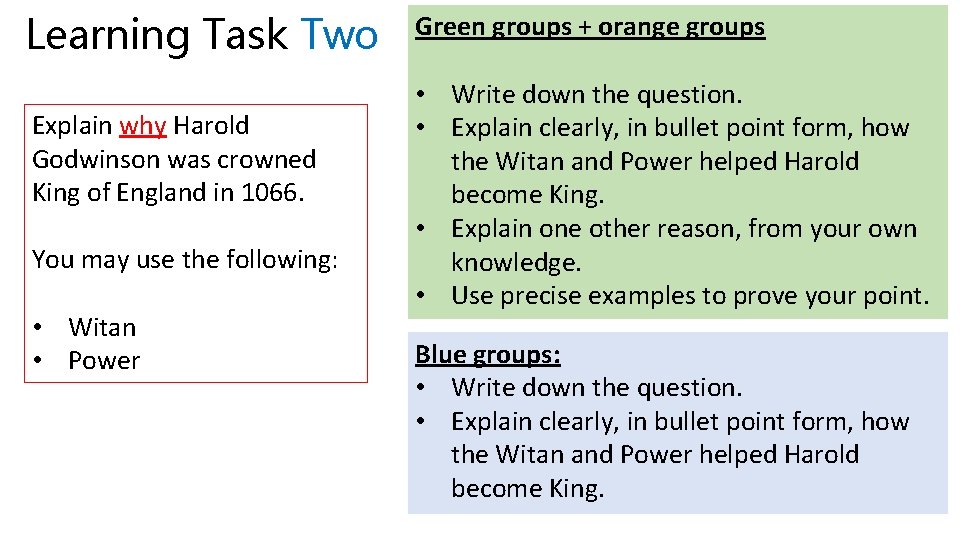 Learning Task Two

Explain why Harold Godwinson was crowned King of England in 1066.

You may use the following:

• Witan
• Power

Green groups + orange groups

• Write down the question.
• Explain clearly, in bullet point form, how the Witan and Power helped Harold become King.
• Explain one other reason, from your own knowledge.
• Use precise examples to prove your point.

Blue groups:
• Write down the question.
• Explain clearly, in bullet point form, how the Witan and Power helped Harold become King.